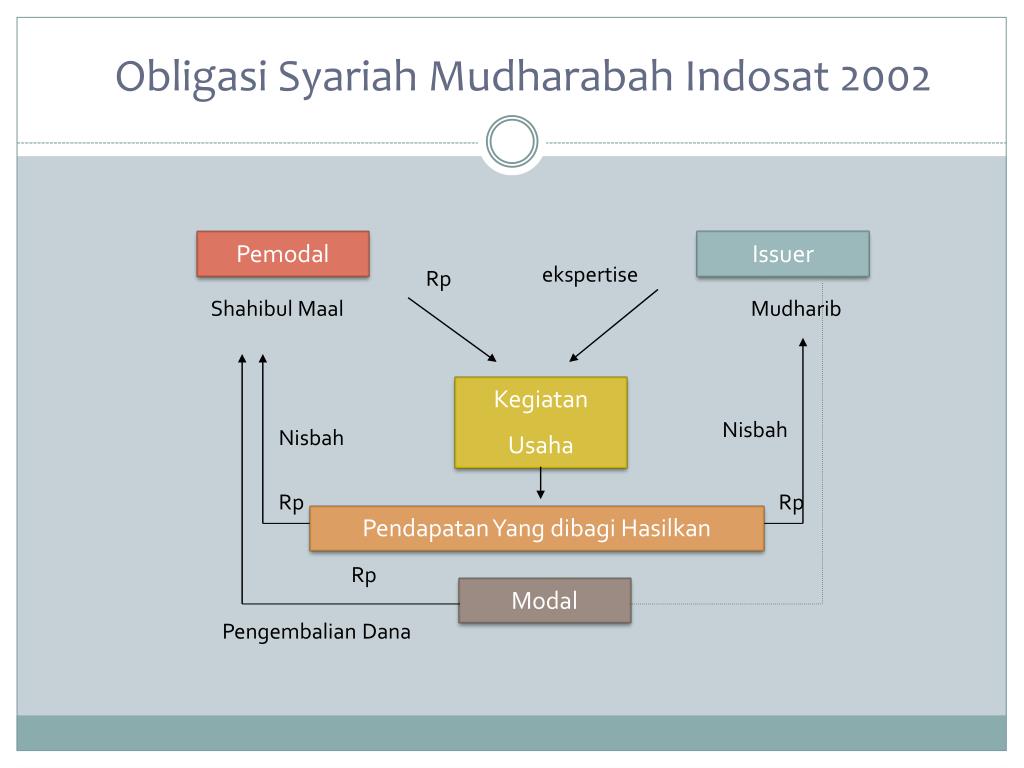 Obligasi Syariah Mudharabah Indosat 2002

Pemodal

Issuer

Rp

ekspertise

Shahibul Maal

Mudharib

Kegiatan Usaha

Nisbah

Nisbah

Rp

Rp

Pendapatan Yang dibagi Hasilkan

Rp

Modal

Pengembalian Dana